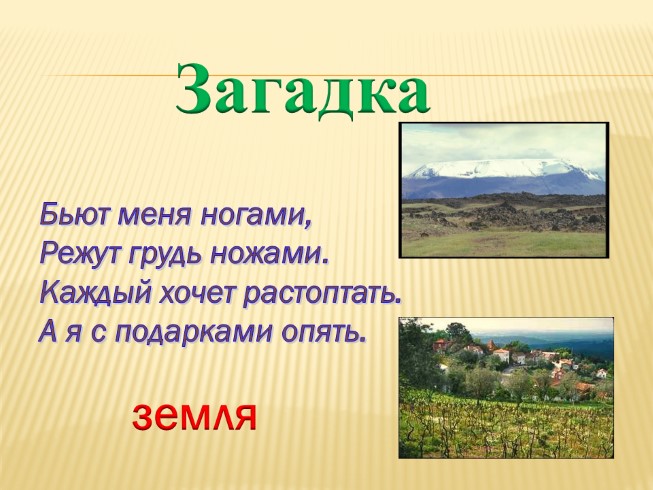 Загадка

Бьют меня ногами,
Режут грудь ножами.
Каждый хочет растоптать.
А я с подарками опять.

земля